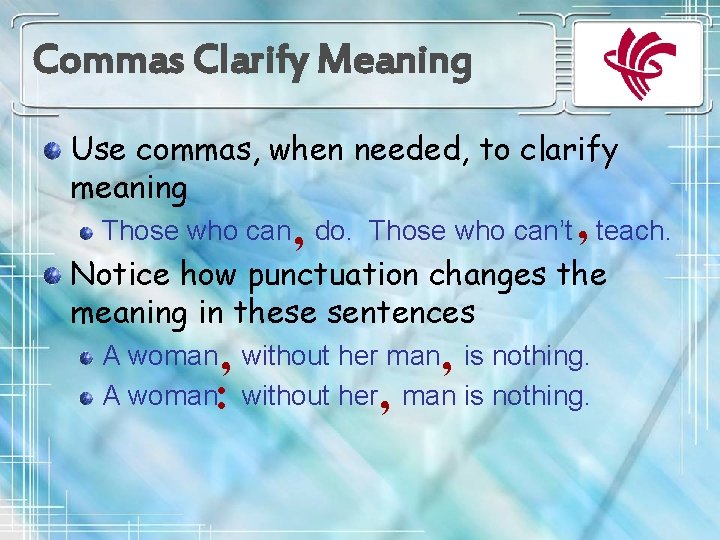 Commas Clarify Meaning

Use commas, when needed, to clarify meaning

Those who can, do. Those who can't, teach.

Notice how punctuation changes the meaning in these sentences

A woman, without her man, is nothing.

A woman: without her, man is nothing.